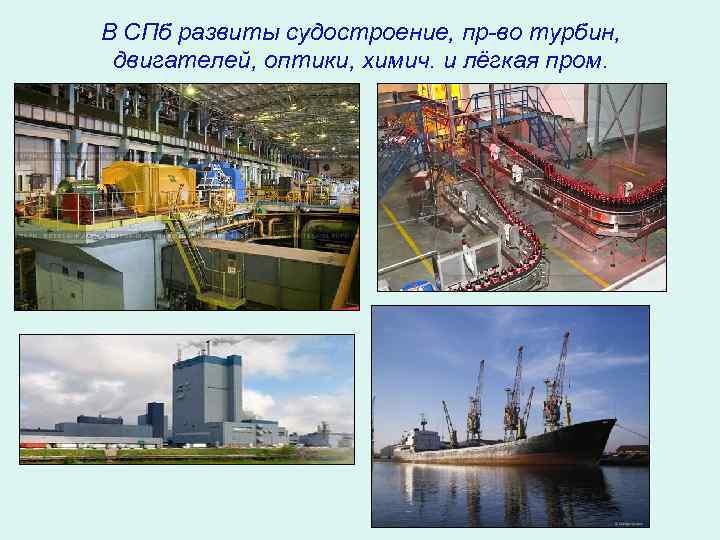 В СПб развиты судостроение, пр-во турбин, двигателей, оптики, химич. и лёгкая пром.